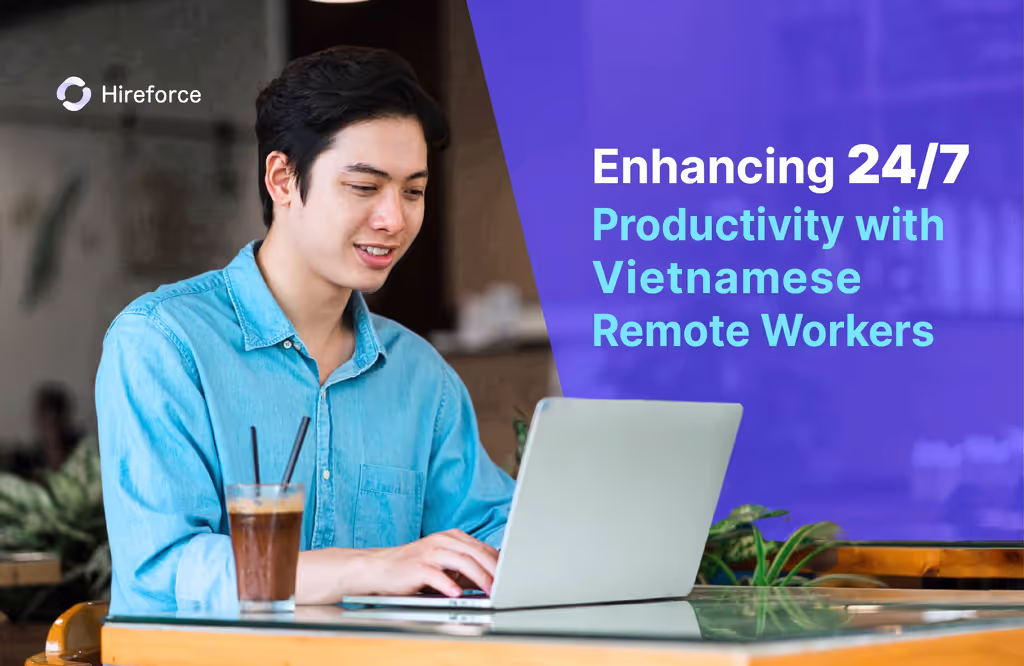 Hireforce

Enhancing 24/7 Productivity with Vietnamese Remote Workers